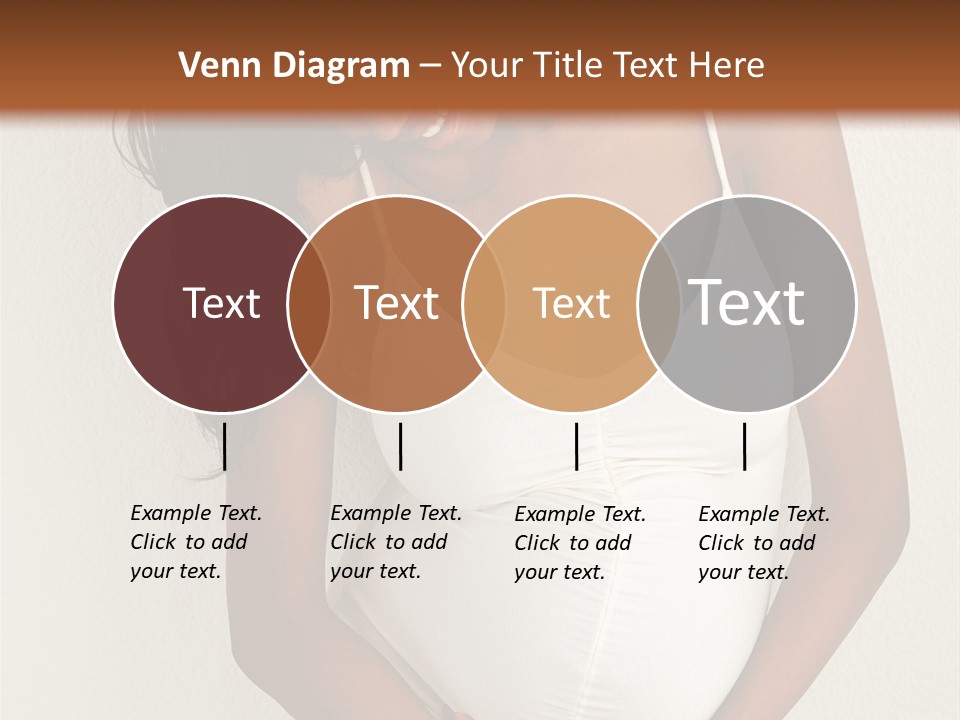 Venn Diagram – Your Title Text Here

Text

Text

Text

Text

Example Text. Click to add your text.

Example Text. Click to add your text.

Example Text. Click to add your text.

Example Text. Click to add your text.